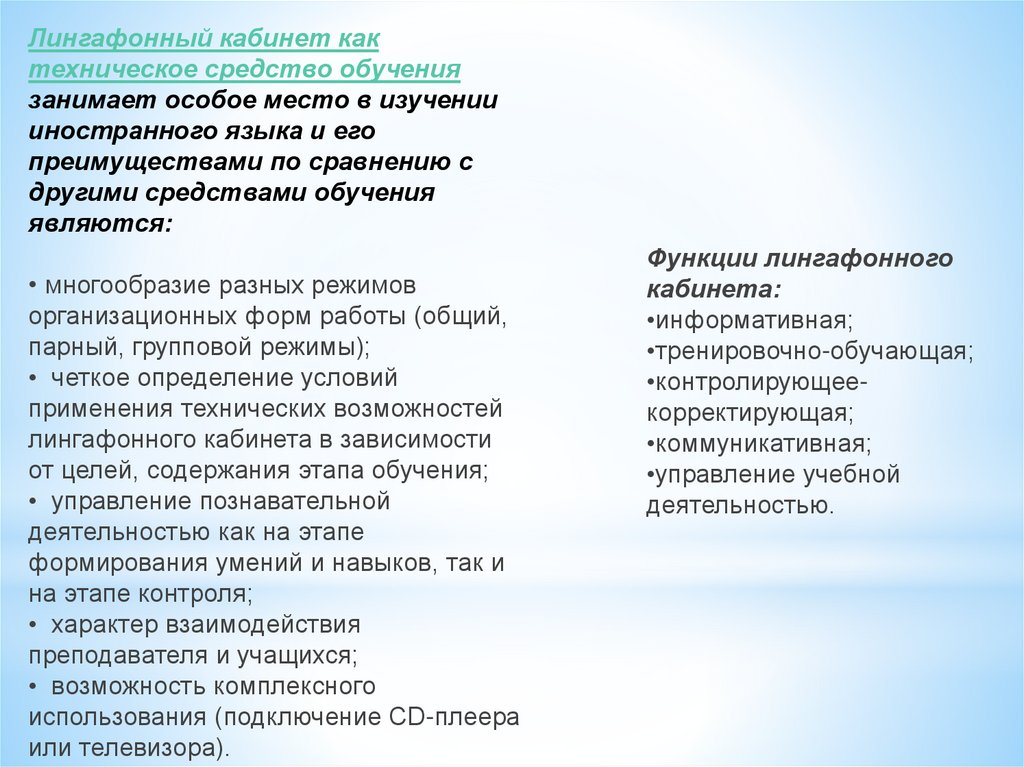 Лингафонный кабинет как техническое средство обучения занимает особое место в изучении иностранного языка и его преимуществами по сравнению с другими средствами обучения являются:

• многообразие разных режимов организационных форм работы (общий, парный, групповой режимы);
• четкое определение условий применения технических возможностей лингафонного кабинета в зависимости от целей, содержания этапа обучения;
• управление познавательной деятельностью как на этапе формирования умений и навыков, так и на этапе контроля;
• характер взаимодействия преподавателя и учащихся;
• возможность комплексного использования (подключение CD-плеера или телевизора).

Функции лингафонного кабинета:
•информативная;
•тренировочно-обучающая;
•контролирующее-корректирующая;
•коммуникативная;
•управление учебной деятельностью.